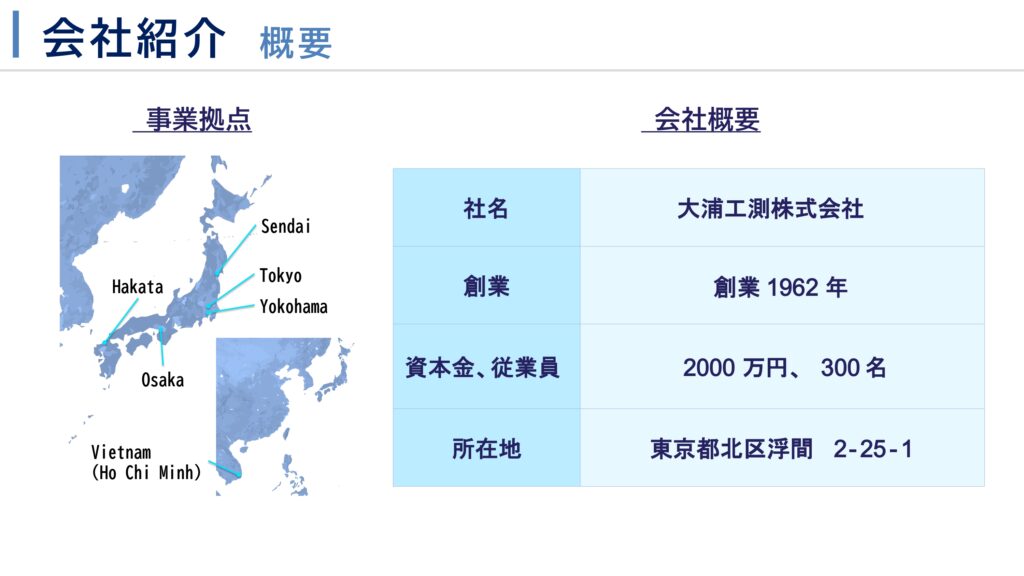 会社紹介 概要

事業拠点

Sendai
Tokyo
Yokohama
Hakata
Osaka
Vietnam
(Ho Chi Minh)

会社概要

| 社名 | 大浦工測株式会社 |
|---|---|
| 創業 | 創業 1962 年 |
| 資本金、従業員 | 2000 万円、 300 名 |
| 所在地 | 東京都北区浮間 2-25-1 |